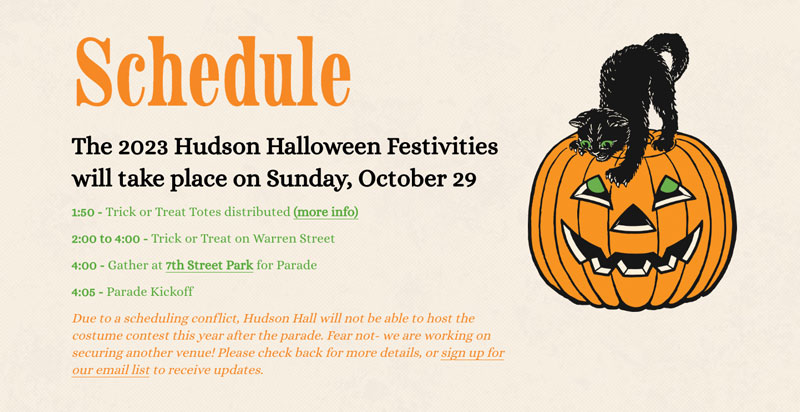 Schedule

The 2023 Hudson Halloween Festivities will take place on Sunday, October 29

1:50 - Trick or Treat Totes distributed (more info)

2:00 to 4:00 - Trick or Treat on Warren Street

4:00 - Gather at 7th Street Park for Parade

4:05 - Parade Kickoff

Due to a scheduling conflict, Hudson Hall will not be able to host the costume contest this year after the parade. Fear not- we are working on securing another venue! Please check back for more details, or sign up for our email list to receive updates.